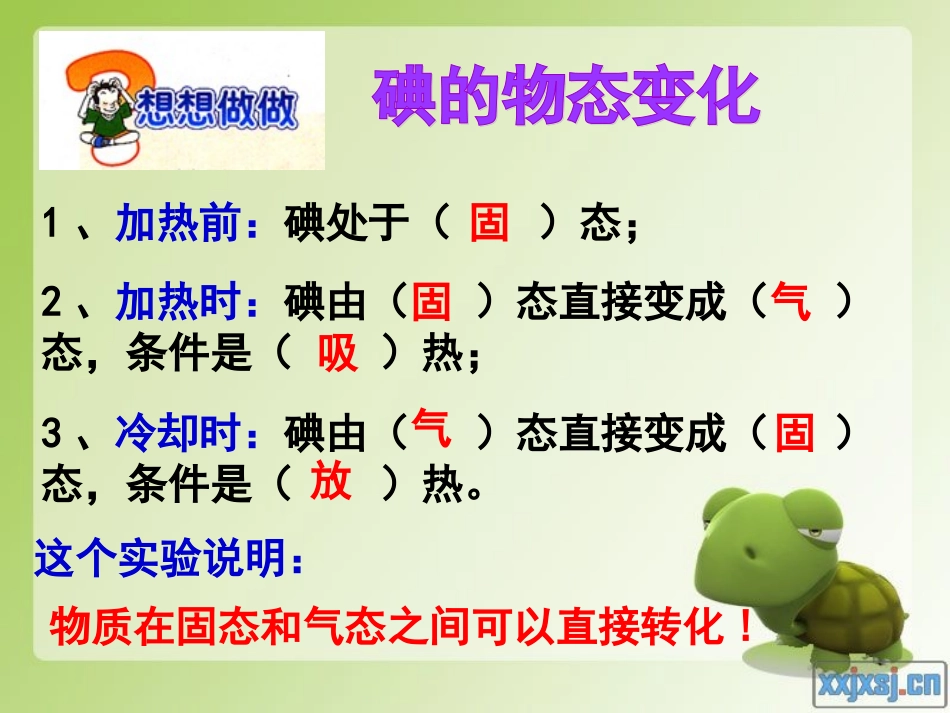 想想做做

碘的物态变化

1、加热前：碘处于（ 固 ）态；

2、加热时：碘由（固 ）态直接变成（气 ）态，条件是（ 吸 ）热；

3、冷却时：碘由（气 ）态直接变成（固 ）态，条件是（ 放 ）热。

这个实验说明：

物质在固态和气态之间可以直接转化！

xxjxsj.cn